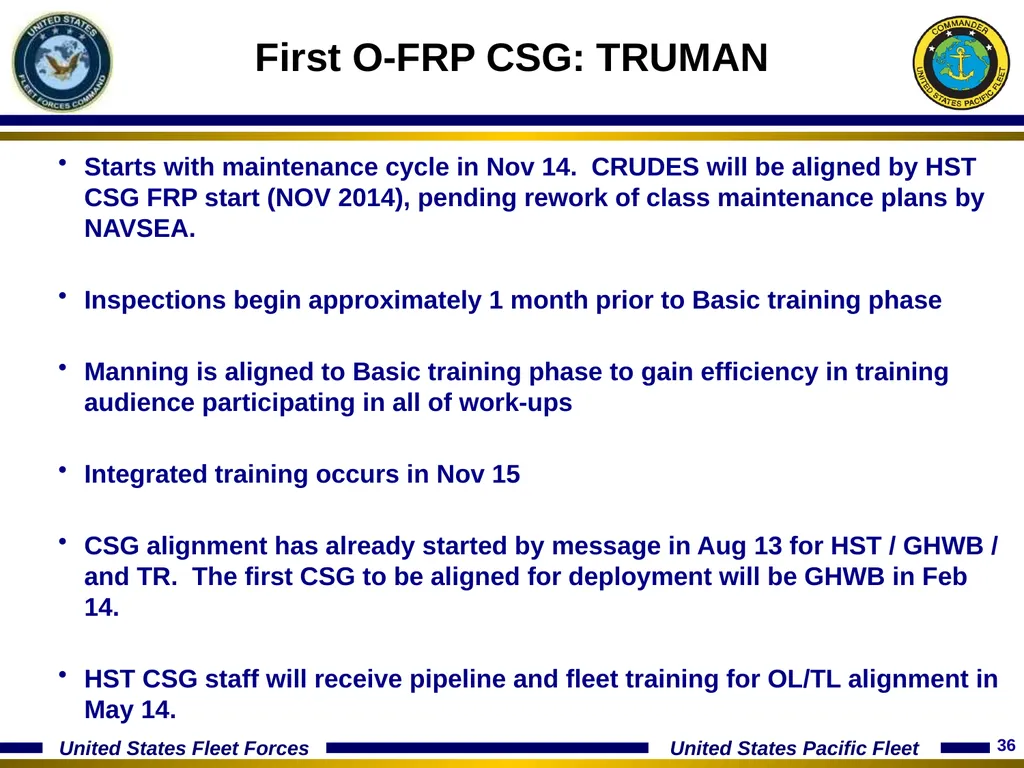 UNITED STATES FLEET FORCES COMMAND

First O-FRP CSG: TRUMAN

COMMANDER UNITED STATES PACIFIC FLEET

• Starts with maintenance cycle in Nov 14. CRUDES will be aligned by HST CSG FRP start (NOV 2014), pending rework of class maintenance plans by NAVSEA.

• Inspections begin approximately 1 month prior to Basic training phase

• Manning is aligned to Basic training phase to gain efficiency in training audience participating in all of work-ups

• Integrated training occurs in Nov 15

• CSG alignment has already started by message in Aug 13 for HST / GHWB / and TR. The first CSG to be aligned for deployment will be GHWB in Feb 14.

• HST CSG staff will receive pipeline and fleet training for OL/TL alignment in May 14.

United States Fleet Forces

United States Pacific Fleet

36